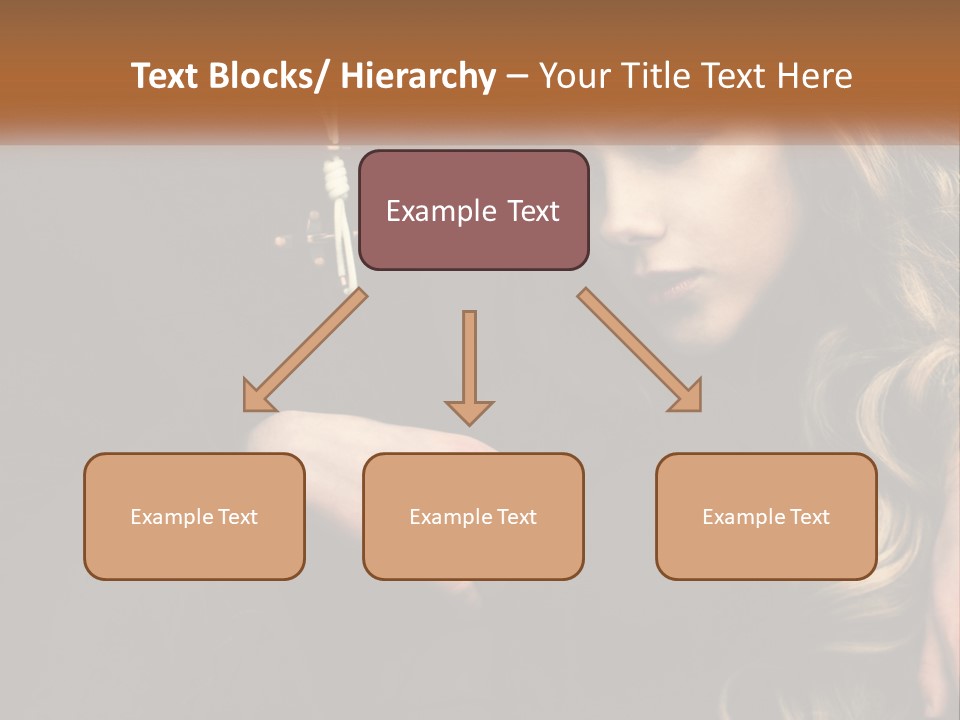 Text Blocks/ Hierarchy – Your Title Text Here

Example Text

Example Text

Example Text

Example Text